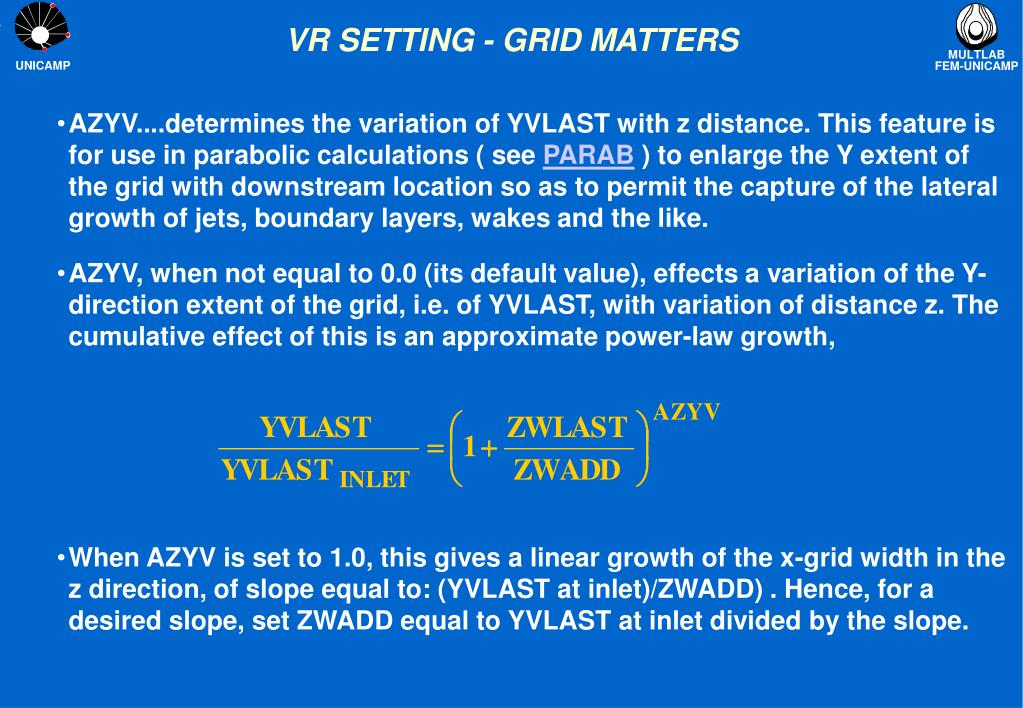 UNICAMP

VR SETTING - GRID MATTERS

MULTLAB
FEM-UNICAMP

• AZYV....determines the variation of YVLAST with z distance. This feature is for use in parabolic calculations ( see PARAB ) to enlarge the Y extent of the grid with downstream location so as to permit the capture of the lateral growth of jets, boundary layers, wakes and the like.

• AZYV, when not equal to 0.0 (its default value), effects a variation of the Y-direction extent of the grid, i.e. of YVLAST, with variation of distance z. The cumulative effect of this is an approximate power-law growth,

$\frac{YVLAST}{YVLAST_{INLET}} = \left(1 + \frac{ZWLAST}{ZWADD}\right)^{AZYV}$

• When AZYV is set to 1.0, this gives a linear growth of the x-grid width in the z direction, of slope equal to: (YVLAST at inlet)/ZWADD) . Hence, for a desired slope, set ZWADD equal to YVLAST at inlet divided by the slope.